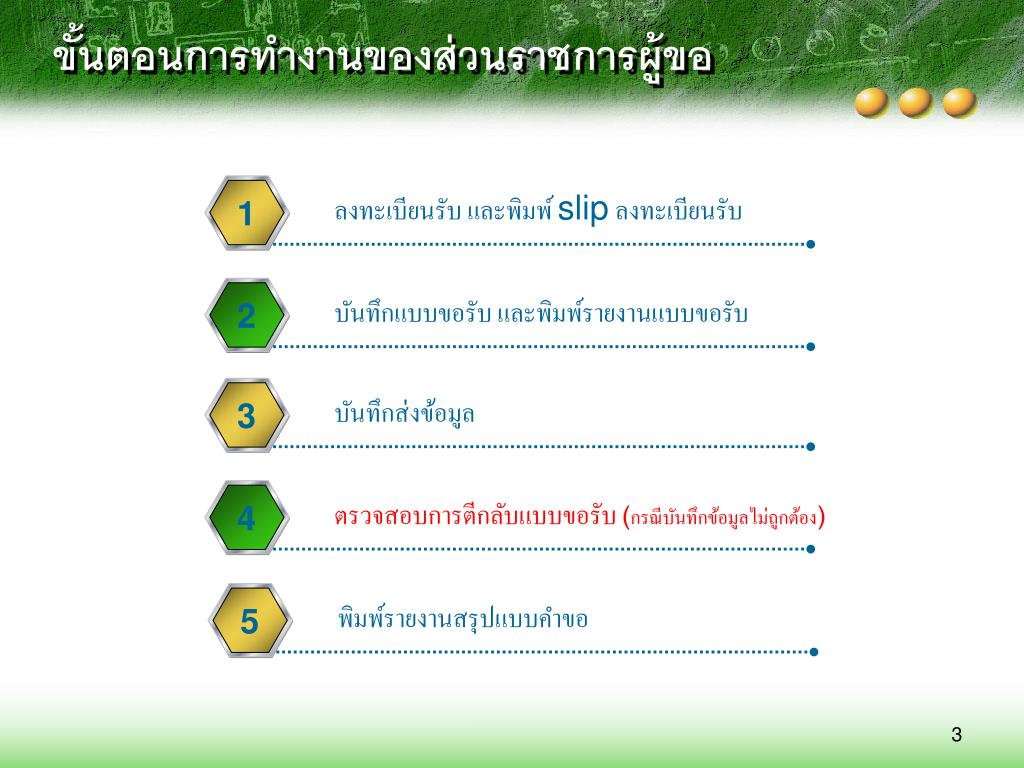 ขั้นตอนการทำงานของส่วนราชการผู้ขอ

1 ลงทะเบียนรับ และพิมพ์ slip ลงทะเบียนรับ

2 บันทึกแบบขอรับ และพิมพ์รายงานแบบขอรับ

3 บันทึกส่งข้อมูล

4 ตรวจสอบการตีกลับแบบขอรับ (กรณีบันทึกข้อมูลไม่ถูกต้อง)

5 พิมพ์รายงานสรุปแบบคำขอ

3